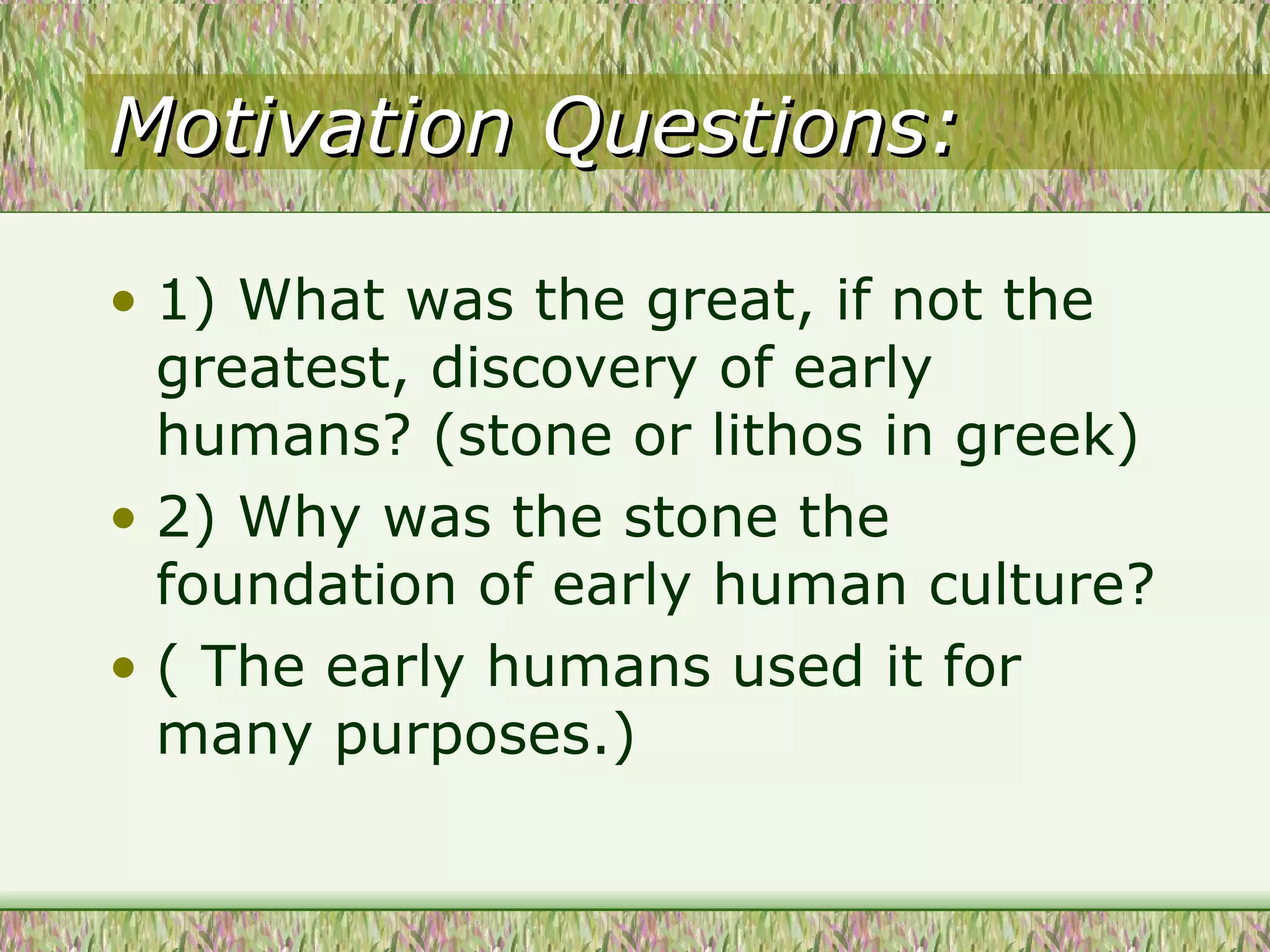 Motivation Questions:

• 1) What was the great, if not the greatest, discovery of early humans? (stone or lithos in greek)
• 2) Why was the stone the foundation of early human culture?
• ( The early humans used it for many purposes.)